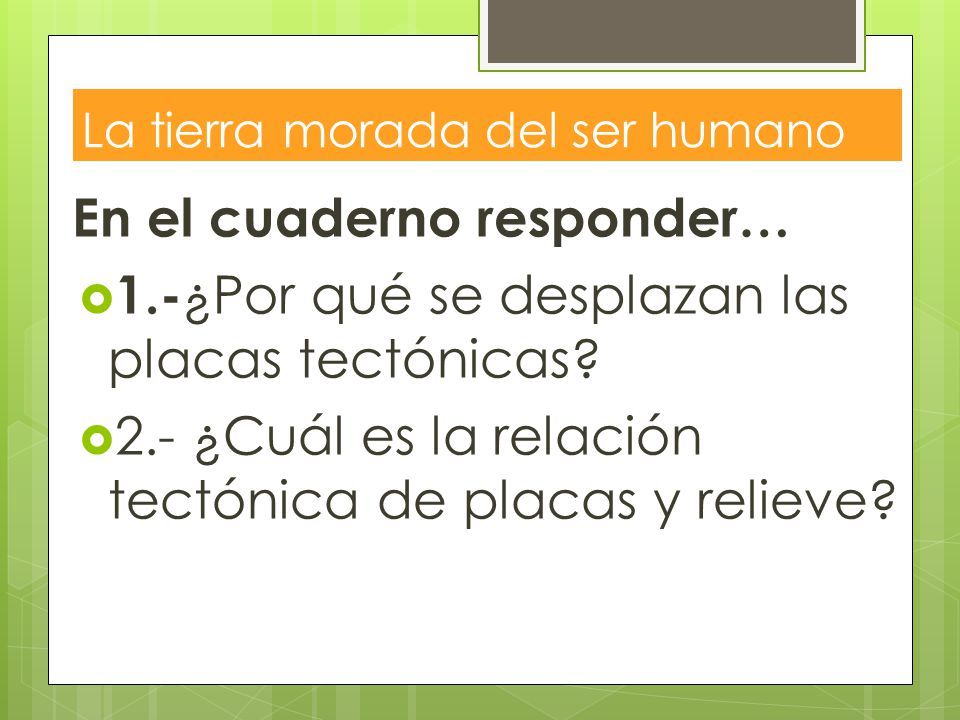 La tierra morada del ser humano

En el cuaderno responder…

1.-¿Por qué se desplazan las placas tectónicas?

2.- ¿Cuál es la relación tectónica de placas y relieve?